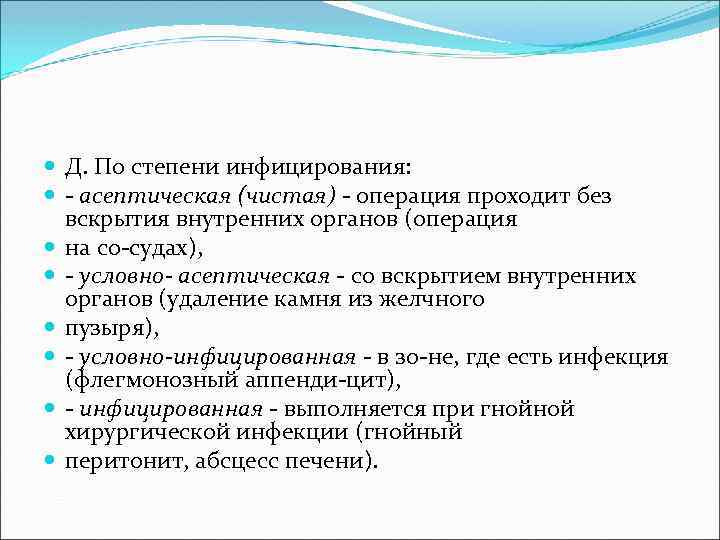 Д. По степени инфицирования:

- асептическая (чистая) - операция проходит без вскрытия внутренних органов (операция

на со-судах),

- условно- асептическая - со вскрытием внутренних органов (удаление камня из желчного

пузыря),

- условно-инфицированная - в зо-не, где есть инфекция (флегмонозный аппенди-цит),

- инфицированная - выполняется при гнойной хирургической инфекции (гнойный

перитонит, абсцесс печени).